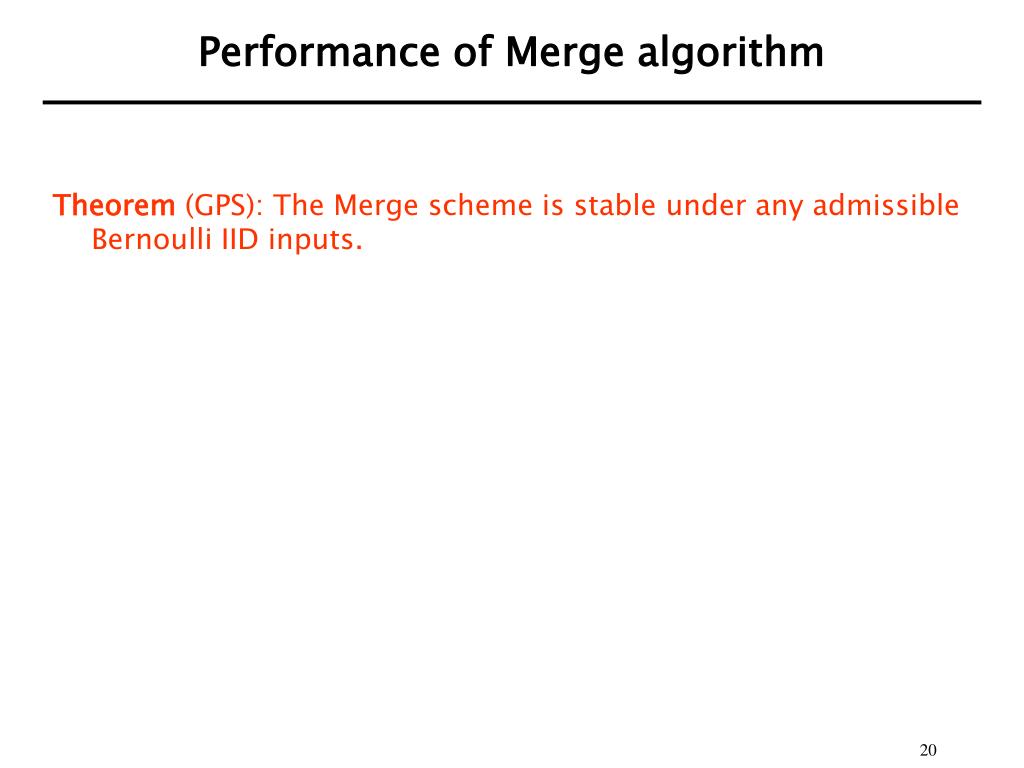 Performance of Merge algorithm

Theorem (GPS): The Merge scheme is stable under any admissible Bernoulli IID inputs.

20